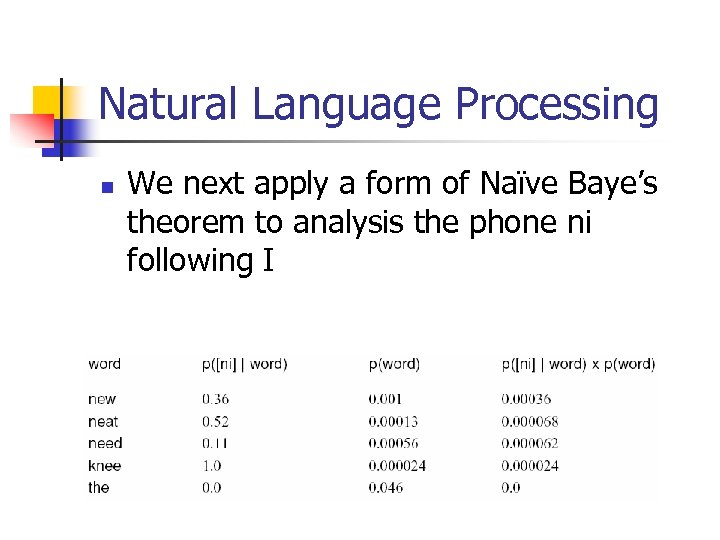 Natural Language Processing

We next apply a form of Naïve Baye's theorem to analysis the phone ni following I

| word | p([ni] \| word) | p(word) | p([ni] \| word) x p(word) |
|---|---|---|---|
| new | 0.36 | 0.001 | 0.00036 |
| neat | 0.52 | 0.00013 | 0.000068 |
| need | 0.11 | 0.00056 | 0.000062 |
| knee | 1.0 | 0.000024 | 0.000024 |
| the | 0.0 | 0.046 | 0.0 |